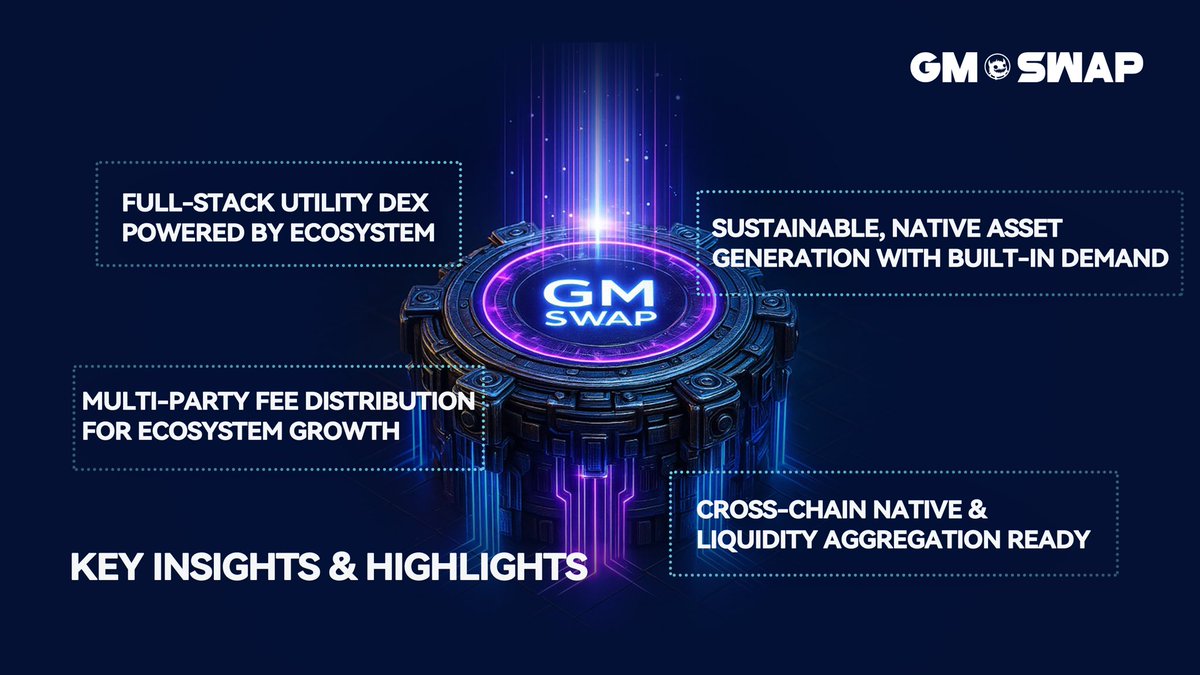 GM SWAP

FULL-STACK UTILITY DEX POWERED BY ECOSYSTEM

SUSTAINABLE, NATIVE ASSET GENERATION WITH BUILT-IN DEMAND

GM SWAP

MULTI-PARTY FEE DISTRIBUTION FOR ECOSYSTEM GROWTH

CROSS-CHAIN NATIVE & LIQUIDITY AGGREGATION READY

KEY INSIGHTS & HIGHLIGHTS